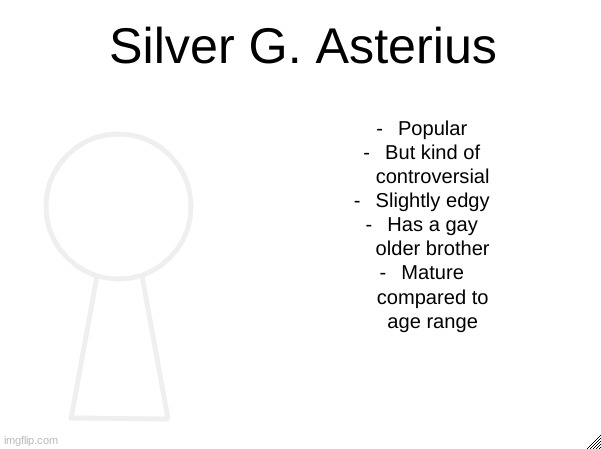 Silver G. Asterius

- Popular
- But kind of controversial
- Slightly edgy
- Has a gay older brother
- Mature compared to age range

imgflip.com